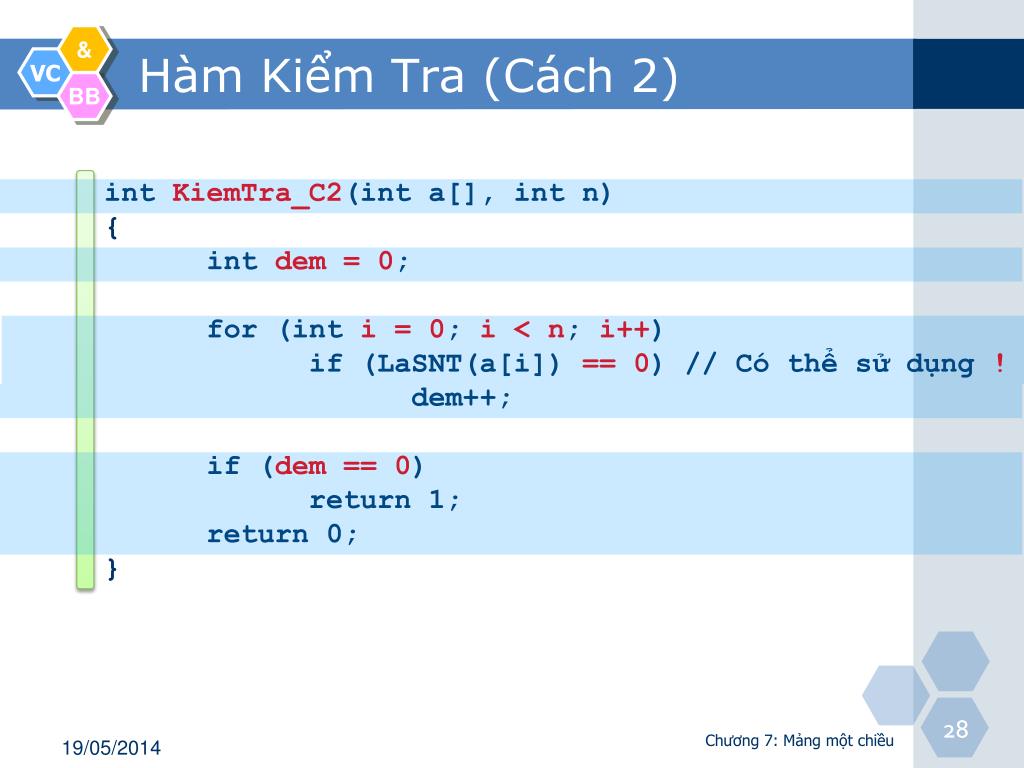 VC & BB

Hàm Kiểm Tra (Cách 2)

int KiemTra_C2(int a[], int n)
{
	int dem = 0;

	for (int i = 0; i < n; i++)
		if (LaSNT(a[i]) == 0) // Có thể sử dụng !
			dem++;

	if (dem == 0)
		return 1;
	return 0;
}

19/05/2014

Chương 7: Mảng một chiều

28